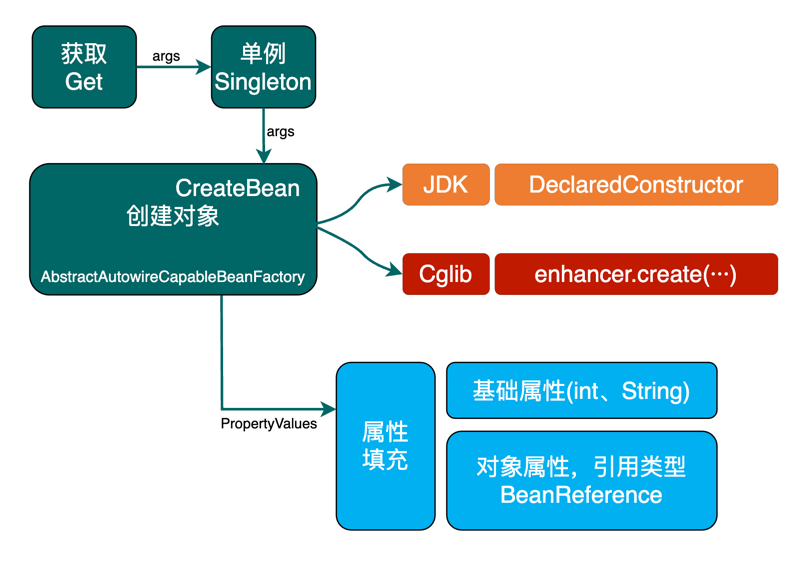 获取
Get

args

单例
Singleton

args

CreateBean
创建对象

AbstractAutowireCapableBeanFactory

JDK

DeclaredConstructor

Cglib

enhancer.create(···)

PropertyValues

属性
填充

基础属性(int、String)

对象属性，引用类型
BeanReference